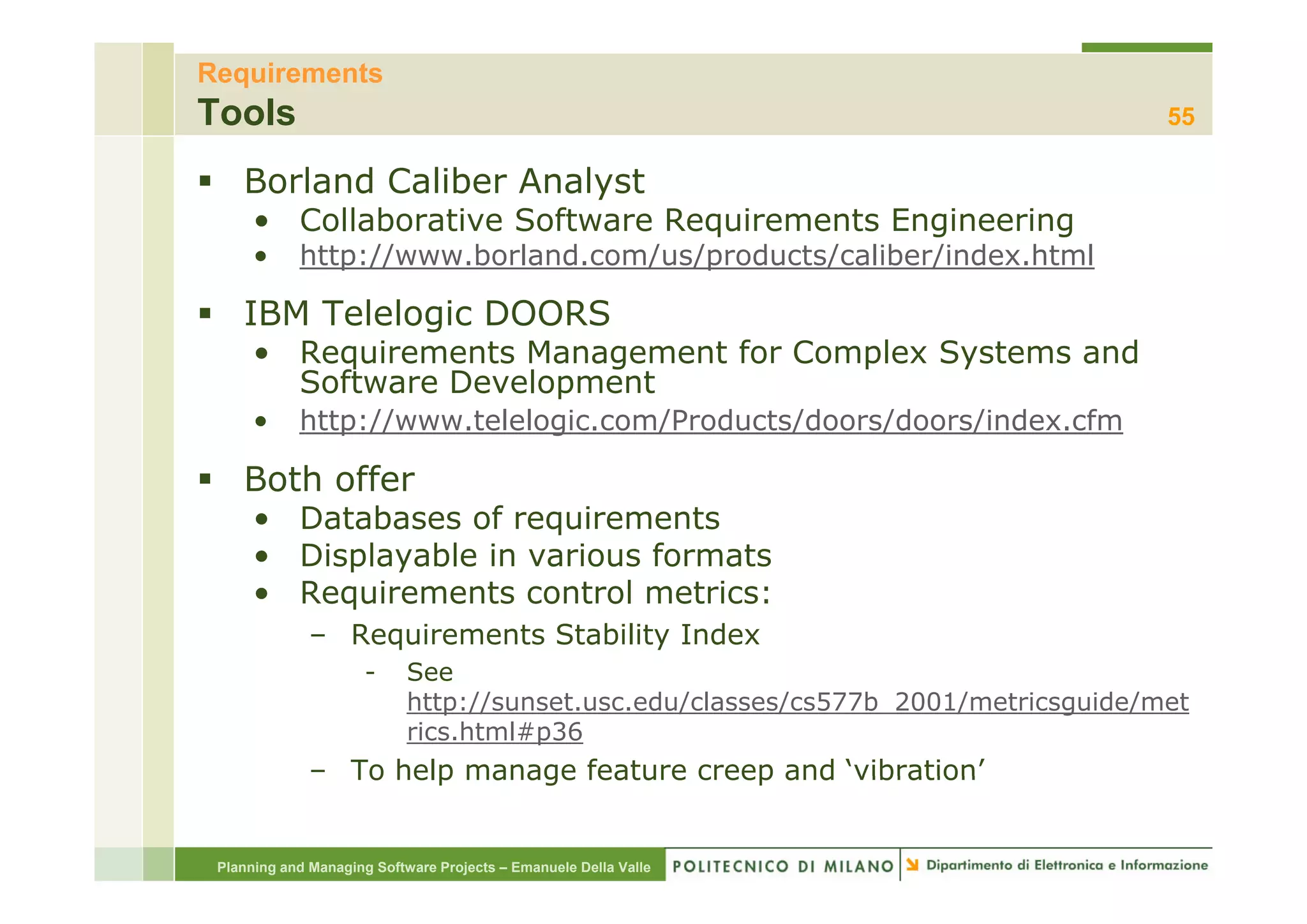 Requirements
Tools

55

▪ Borland Caliber Analyst
• Collaborative Software Requirements Engineering
• http://www.borland.com/us/products/caliber/index.html

▪ IBM Telelogic DOORS
• Requirements Management for Complex Systems and Software Development
• http://www.telelogic.com/Products/doors/doors/index.cfm

▪ Both offer
• Databases of requirements
• Displayable in various formats
• Requirements control metrics:
– Requirements Stability Index
- See http://sunset.usc.edu/classes/cs577b_2001/metricsguide/metrics.html#p36
– To help manage feature creep and ‘vibration’

Planning and Managing Software Projects – Emanuele Della Valle

POLITECNICO DI MILANO

Dipartimento di Elettronica e Informazione